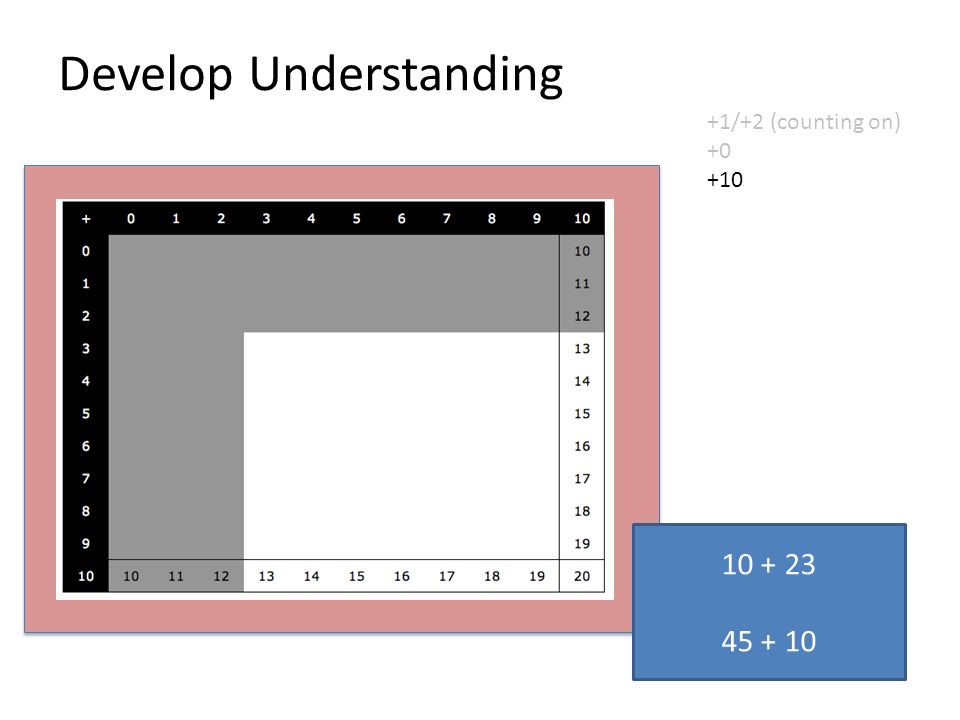 Develop Understanding

+1/+2 (counting on)
+0
+10

| + | 0 | 1 | 2 | 3 | 4 | 5 | 6 | 7 | 8 | 9 | 10 |
|---|---|---|---|---|---|---|---|---|---|---|---|
| 0 | | | | | | | | | | | 10 |
| 1 | | | | | | | | | | | 11 |
| 2 | | | | | | | | | | | 12 |
| 3 | | | | | | | | | | | 13 |
| 4 | | | | | | | | | | | 14 |
| 5 | | | | | | | | | | | 15 |
| 6 | | | | | | | | | | | 16 |
| 7 | | | | | | | | | | | 17 |
| 8 | | | | | | | | | | | 18 |
| 9 | | | | | | | | | | | 19 |
| 10 | 10 | 11 | 12 | 13 | 14 | 15 | 16 | 17 | 18 | 19 | 20 |

10 + 23

45 + 10